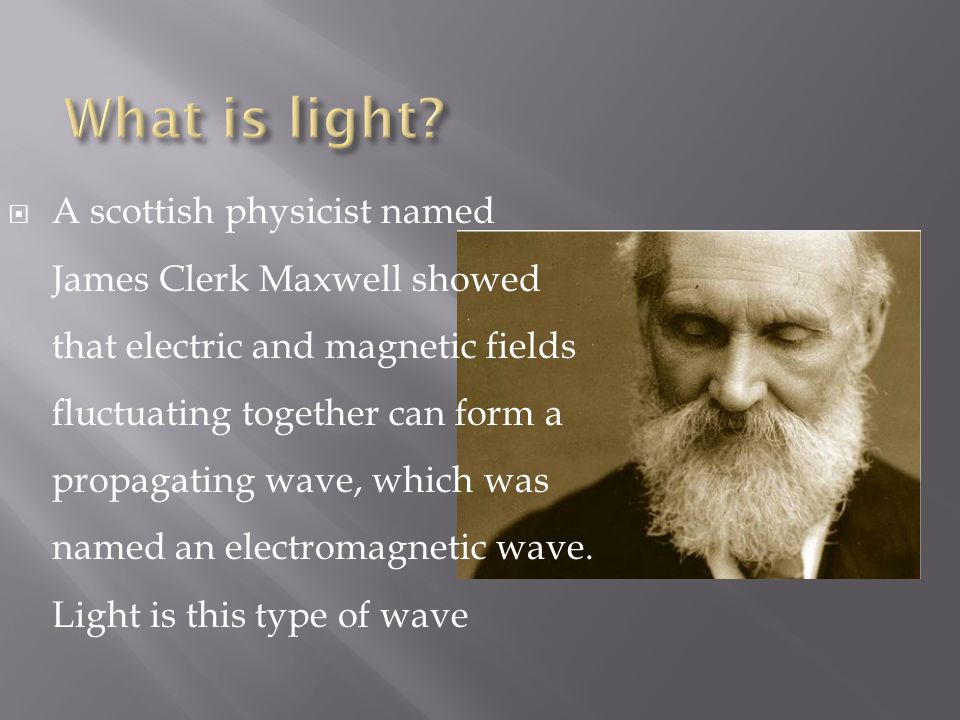 What is light?

A scottish physicist named James Clerk Maxwell showed that electric and magnetic fields fluctuating together can form a propagating wave, which was named an electromagnetic wave. Light is this type of wave